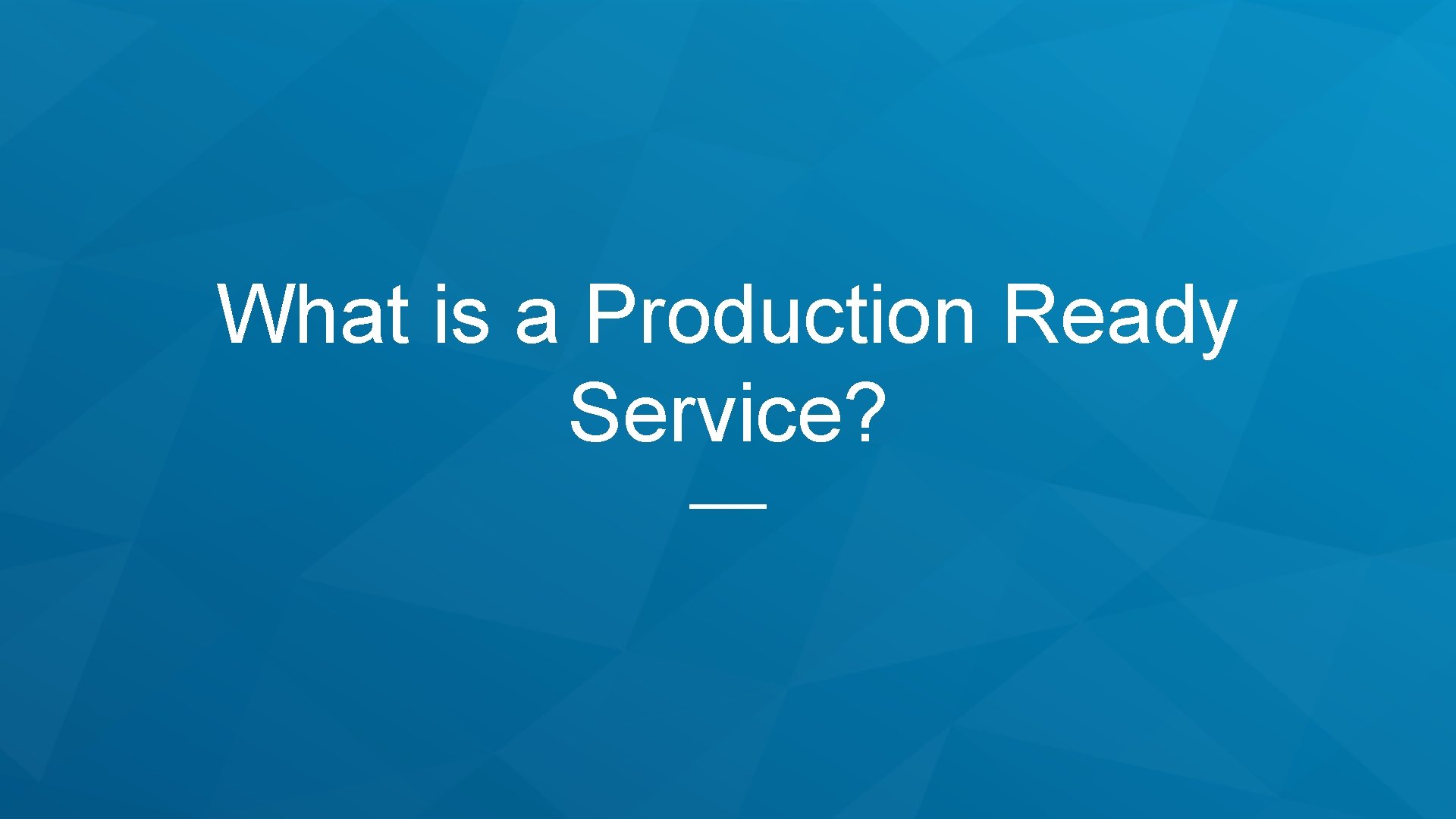 What is a Production Ready Service?